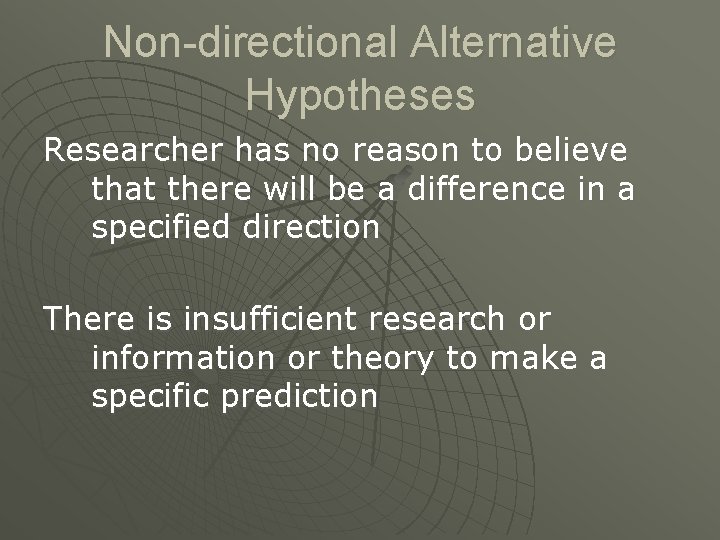 Non-directional Alternative Hypotheses

Researcher has no reason to believe that there will be a difference in a specified direction

There is insufficient research or information or theory to make a specific prediction